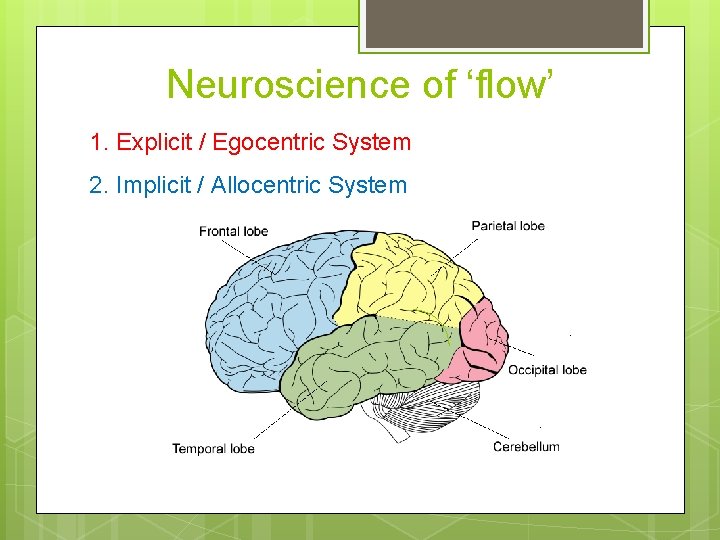 Neuroscience of ‘flow’

1. Explicit / Egocentric System

2. Implicit / Allocentric System

Frontal lobe

Parietal lobe

Occipital lobe

Temporal lobe

Cerebellum